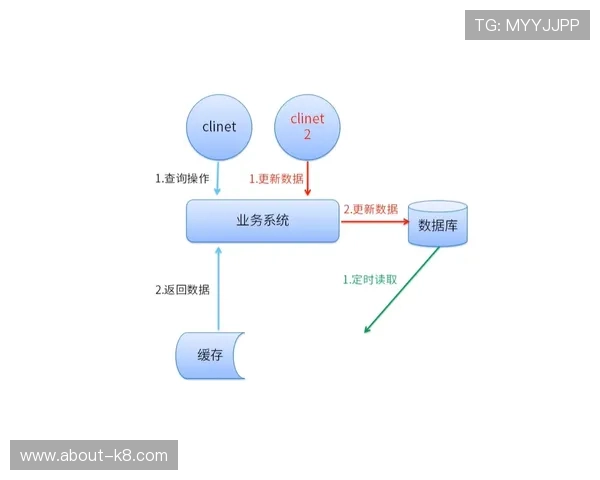 TG: MYYJJPP

clinet

clinet
2

1.查询操作

1.更新数据

业务系统

2.更新数据

数据库

1.定时读取

2.返回数据

缓存

www.about-k8.com